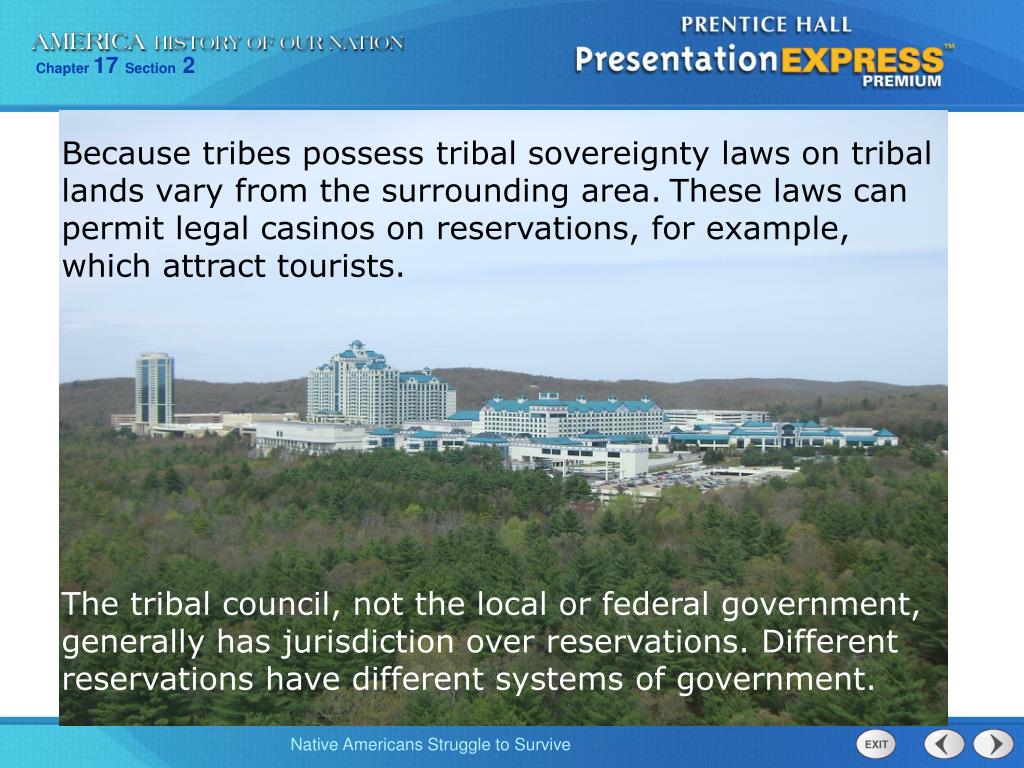 AMERICA HISTORY OF OUR NATION
Chapter 17 Section 2

PRENTICE HALL
PresentationEXPRESS™
PREMIUM

Because tribes possess tribal sovereignty laws on tribal lands vary from the surrounding area. These laws can permit legal casinos on reservations, for example, which attract tourists.

The tribal council, not the local or federal government, generally has jurisdiction over reservations. Different reservations have different systems of government.

Native Americans Struggle to Survive

EXIT